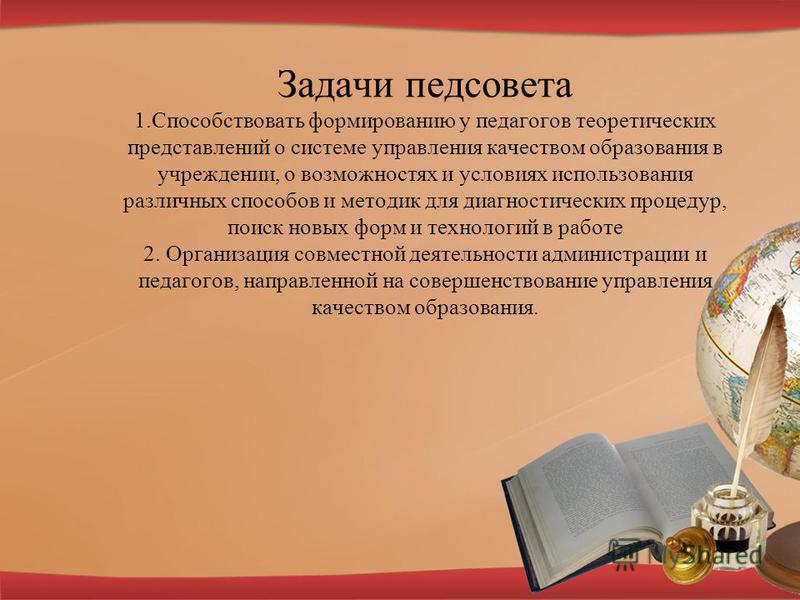 Задачи педсовета

1.Способствовать формированию у педагогов теоретических представлений о системе управления качеством образования в учреждении, о возможностях и условиях использования различных способов и методик для диагностических процедур, поиск новых форм и технологий в работе

2. Организация совместной деятельности администрации и педагогов, направленной на совершенствование управления качеством образования.

MyShared